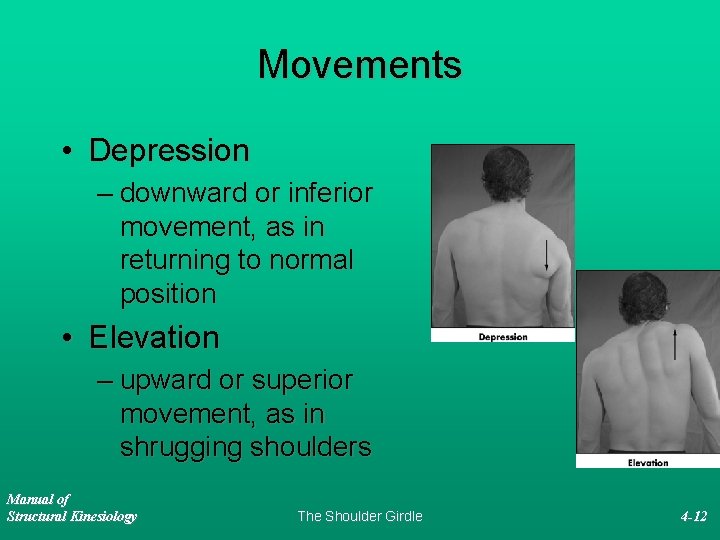 Movements

• Depression
– downward or inferior movement, as in returning to normal position

• Elevation
– upward or superior movement, as in shrugging shoulders

Depression

Elevation

Manual of
Structural Kinesiology

The Shoulder Girdle

4-12